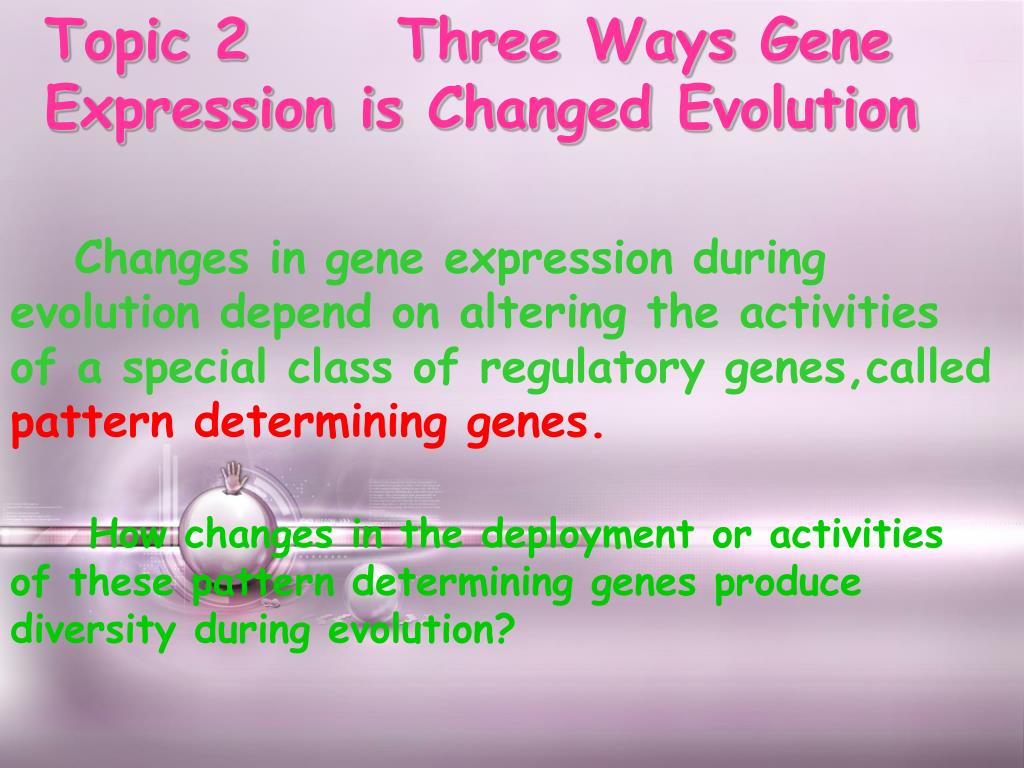 Topic 2 Three Ways Gene Expression is Changed Evolution

Changes in gene expression during evolution depend on altering the activities of a special class of regulatory genes,called pattern determining genes.

How changes in the deployment or activities of these pattern determining genes produce diversity during evolution?